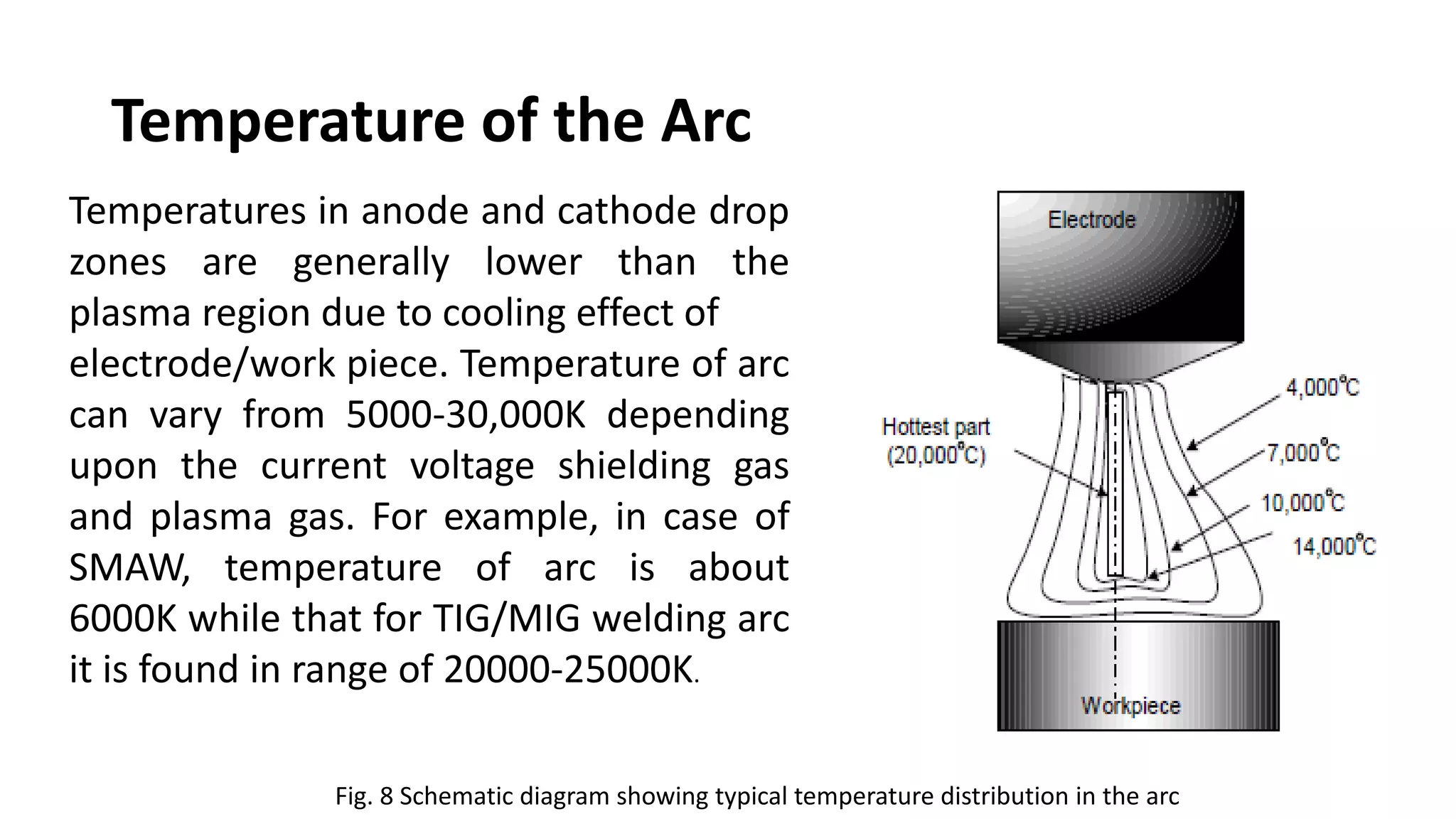 Temperature of the Arc

Temperatures in anode and cathode drop zones are generally lower than the plasma region due to cooling effect of electrode/work piece. Temperature of arc can vary from 5000-30,000K depending upon the current voltage shielding gas and plasma gas. For example, in case of SMAW, temperature of arc is about 6000K while that for TIG/MIG welding arc it is found in range of 20000-25000K.

Electrode

Hottest part (20,000°C)

4,000°C

7,000°C

10,000°C

14,000°C

Workpiece

Fig. 8 Schematic diagram showing typical temperature distribution in the arc